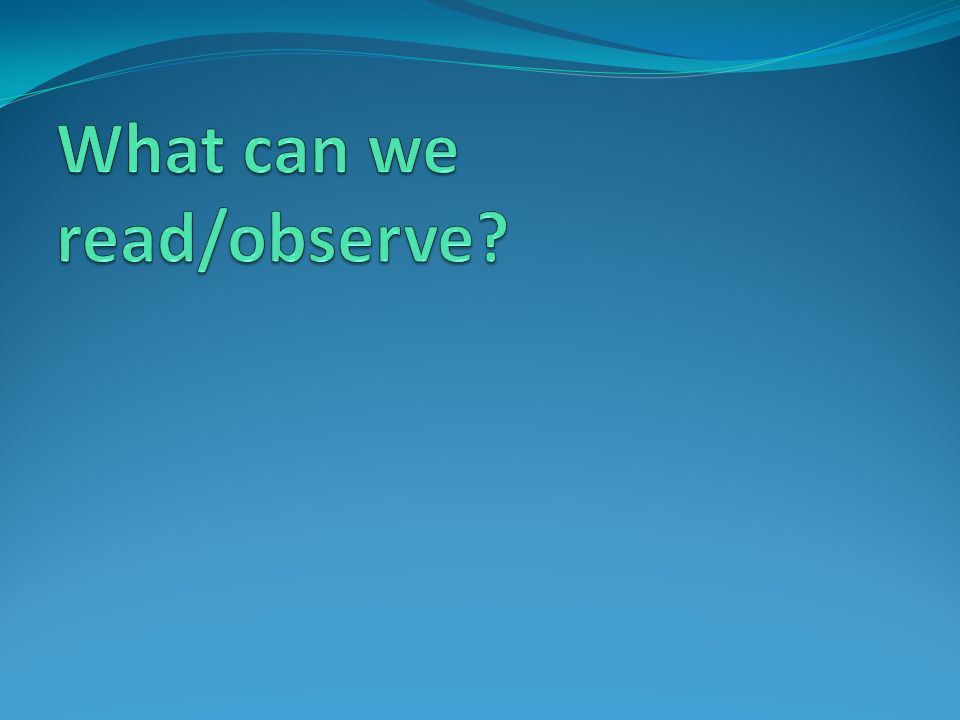 What can we read/observe?